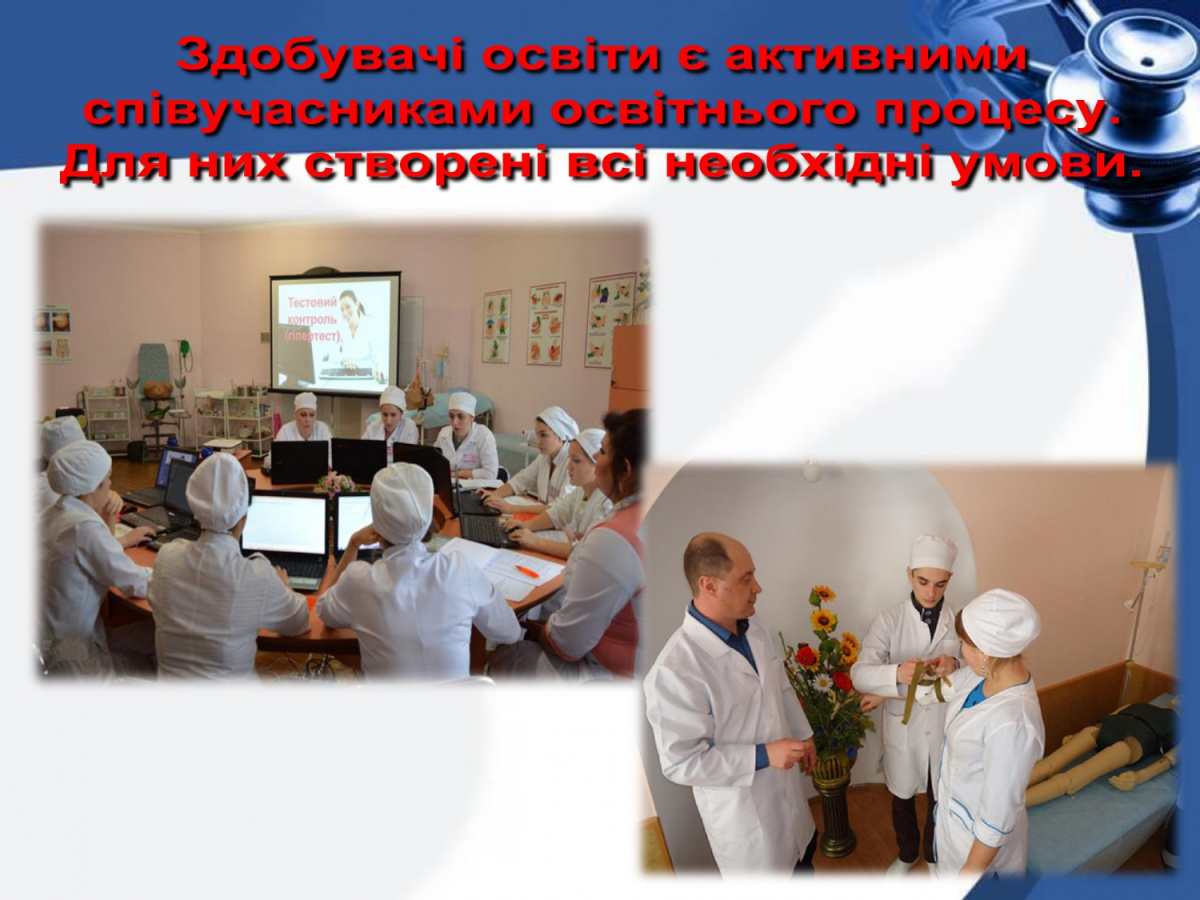 Здобувачі освіти є активними співучасниками освітнього процесу. Для них створені всі необхідні умови.

Тестовий контроль (гіпертест)